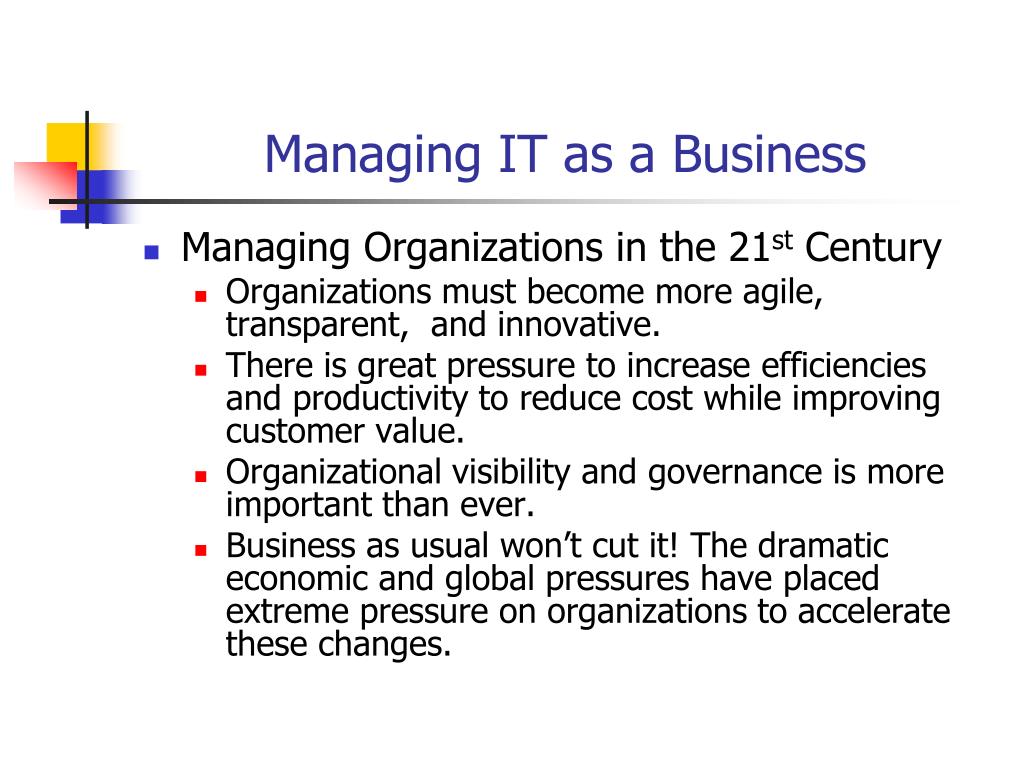 Managing IT as a Business

- Managing Organizations in the 21st Century
  - Organizations must become more agile, transparent, and innovative.
  - There is great pressure to increase efficiencies and productivity to reduce cost while improving customer value.
  - Organizational visibility and governance is more important than ever.
  - Business as usual won't cut it! The dramatic economic and global pressures have placed extreme pressure on organizations to accelerate these changes.